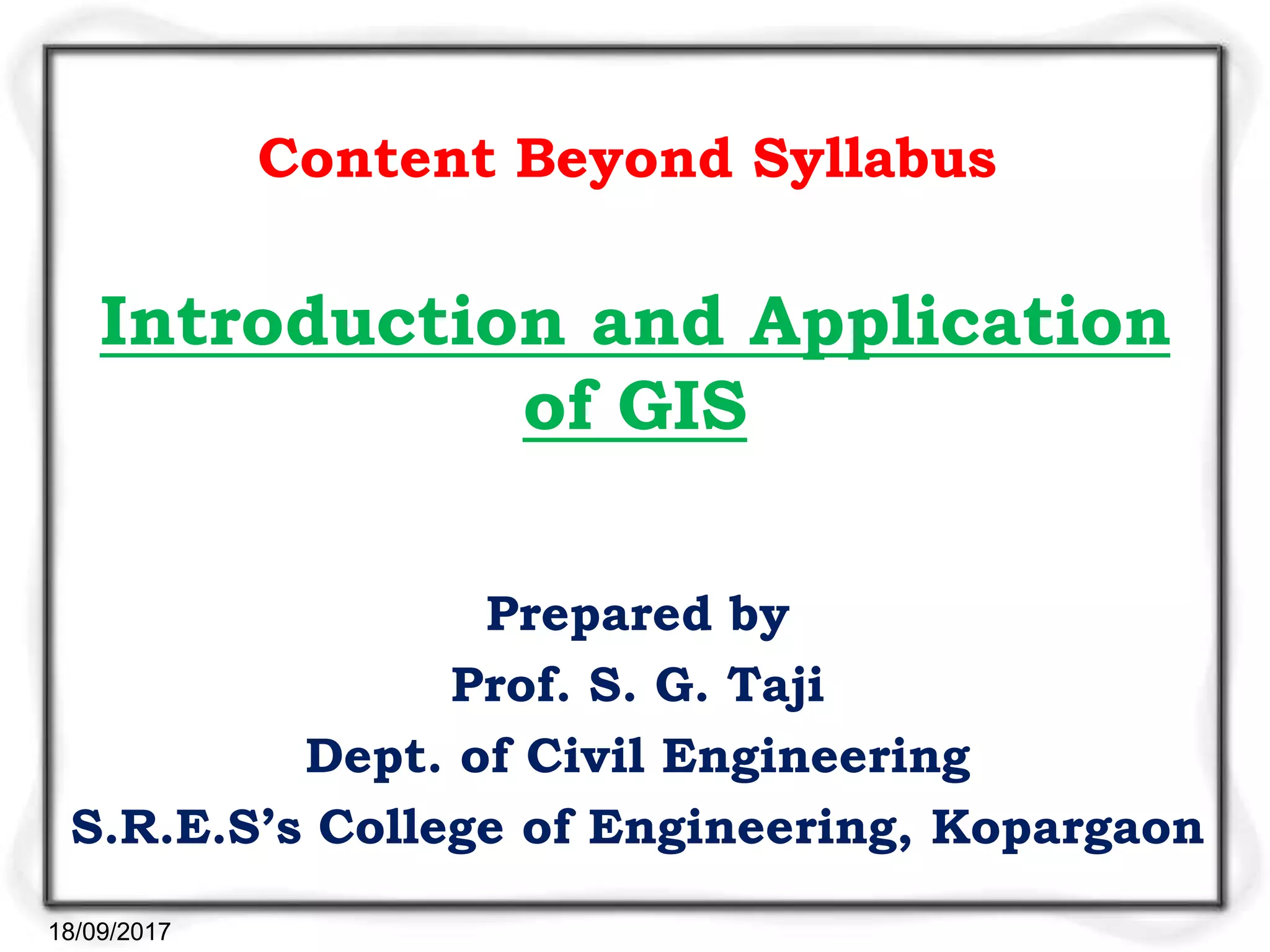 Content Beyond Syllabus

Introduction and Application of GIS

Prepared by
Prof. S. G. Taji
Dept. of Civil Engineering
S.R.E.S's College of Engineering, Kopargaon

18/09/2017